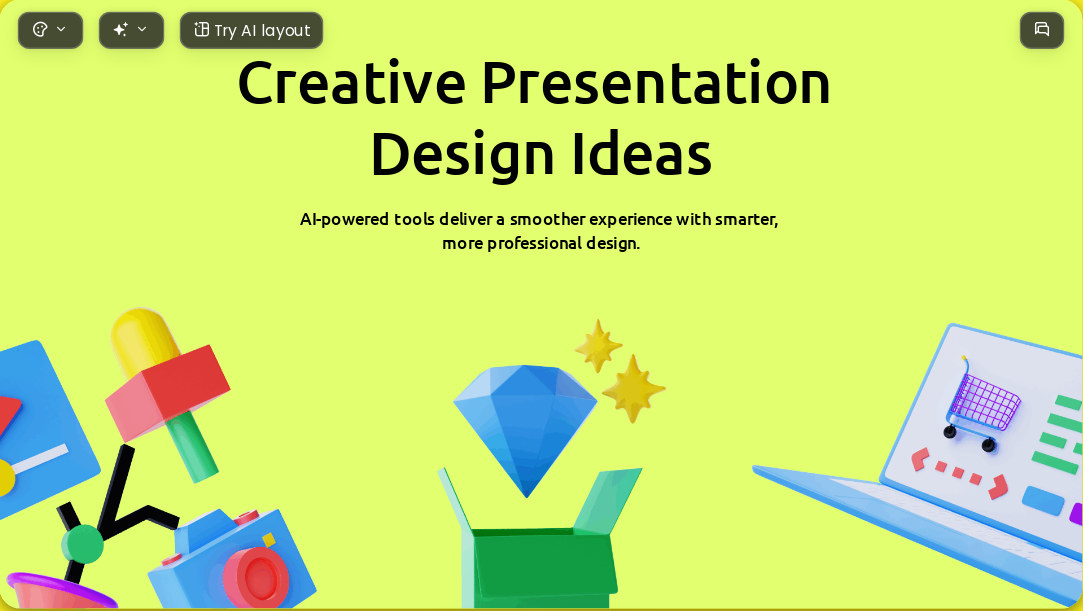 Try AI layout

Creative Presentation Design Ideas

AI-powered tools deliver a smoother experience with smarter, more professional design.